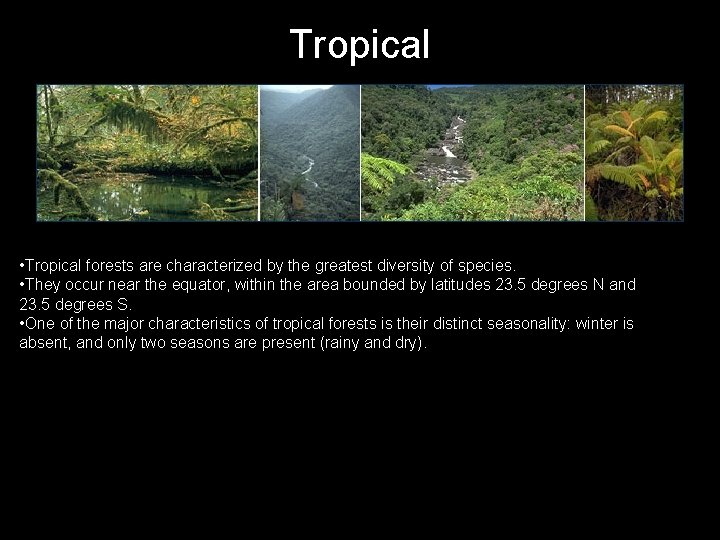 Tropical

•Tropical forests are characterized by the greatest diversity of species.
•They occur near the equator, within the area bounded by latitudes 23.5 degrees N and 23.5 degrees S.
•One of the major characteristics of tropical forests is their distinct seasonality: winter is absent, and only two seasons are present (rainy and dry).